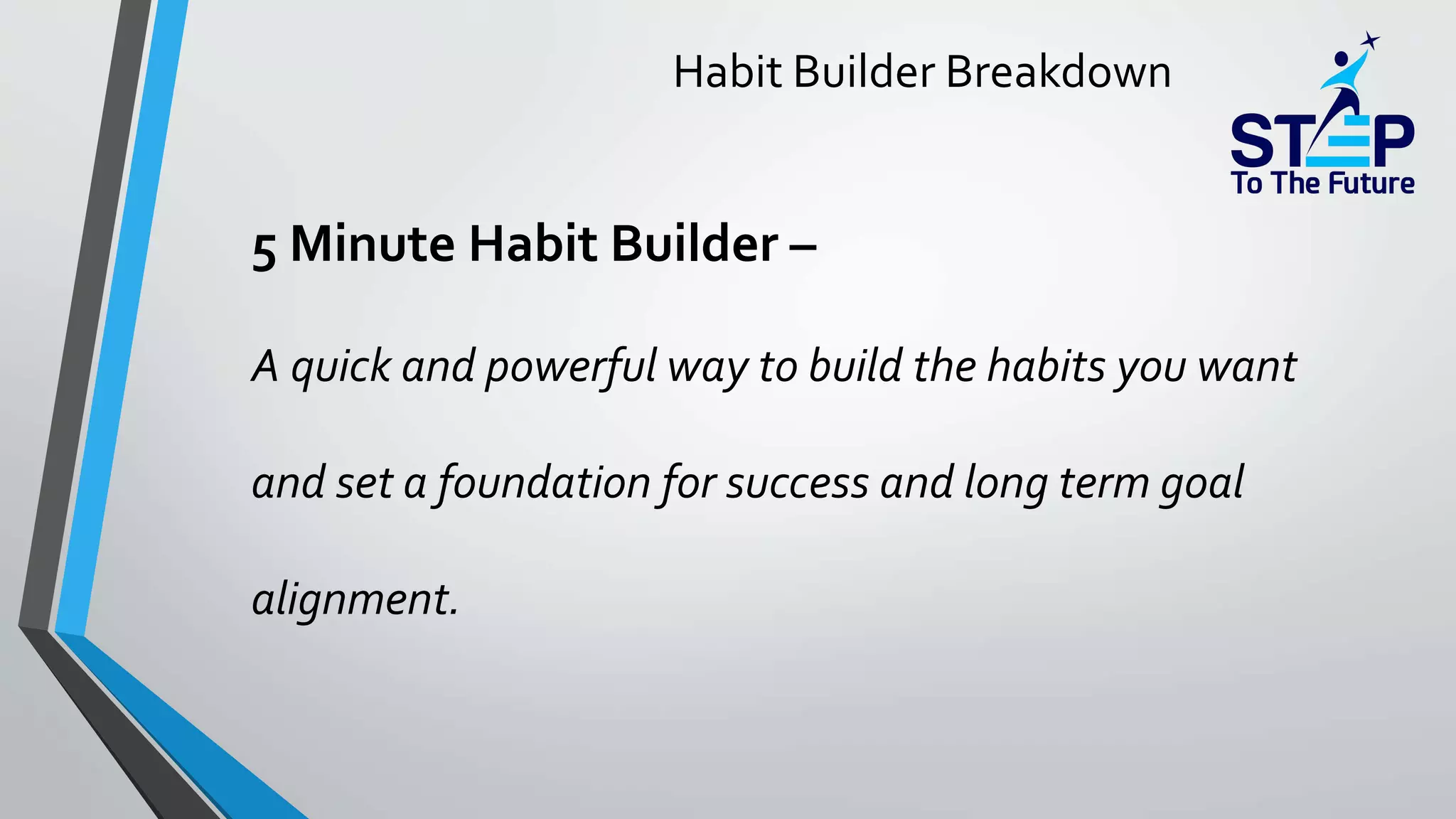 Habit Builder Breakdown

STEP
To The Future

5 Minute Habit Builder –

A quick and powerful way to build the habits you want and set a foundation for success and long term goal alignment.